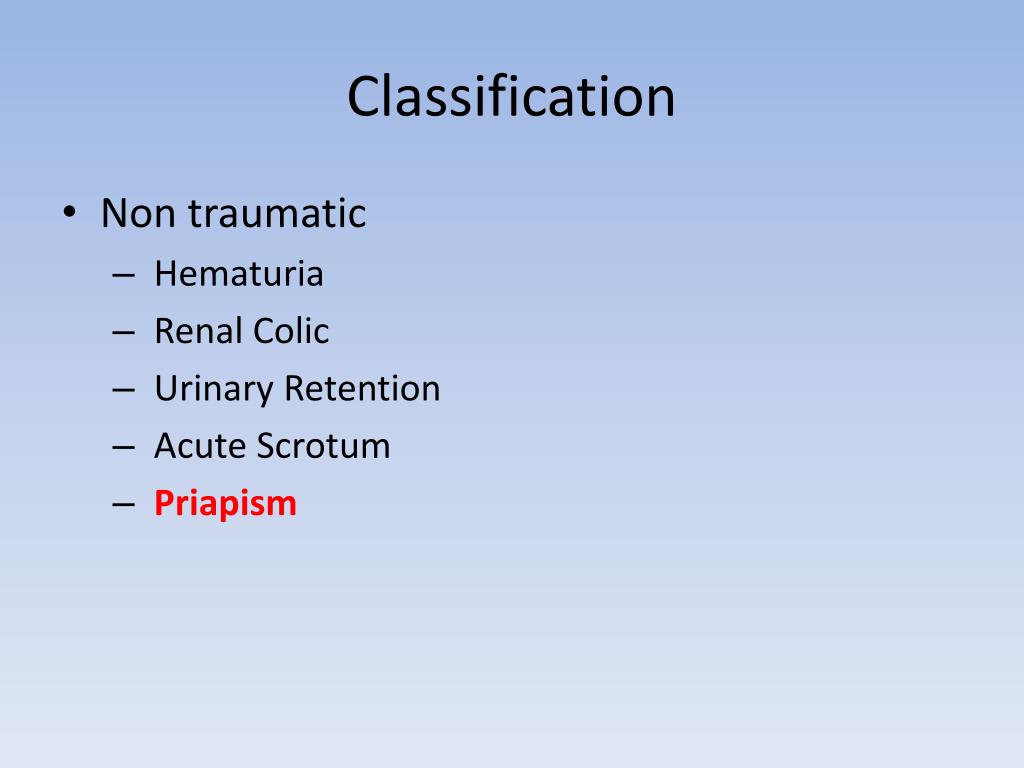 Classification

• Non traumatic
– Hematuria
– Renal Colic
– Urinary Retention
– Acute Scrotum
– Priapism